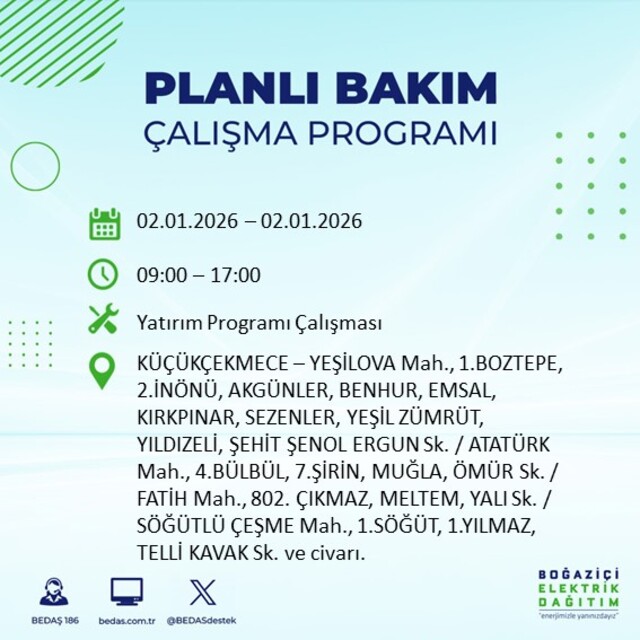 PLANLI BAKIM
ÇALIŞMA PROGRAMI

02.01.2026 – 02.01.2026

09:00 – 17:00

Yatırım Programı Çalışması

KÜÇÜKÇEKMECE – YEŞİLOVA Mah., 1.BOZTEPE, 2.İNÖNÜ, AKGÜNLER, BENHUR, EMSAL, KIRKPINAR, SEZENLER, YEŞİL ZÜMRÜT, YILDIZELİ, ŞEHİT ŞENOL ERGUN Sk. / ATATÜRK Mah., 4.BÜLBÜL, 7.ŞİRİN, MUĞLA, ÖMÜR Sk. / FATİH Mah., 802. ÇIKMAZ, MELTEM, YALI Sk. / SÖĞÜTLÜ ÇEŞME Mah., 1.SÖĞÜT, 1.YILMAZ, TELLİ KAVAK Sk. ve civarı.

BEDAŞ 186
bedas.com.tr
@BEDASdestek

BOĞAZİÇİ
ELEKTRİK
DAĞITIM
"enerjimizle yanınızdayız"